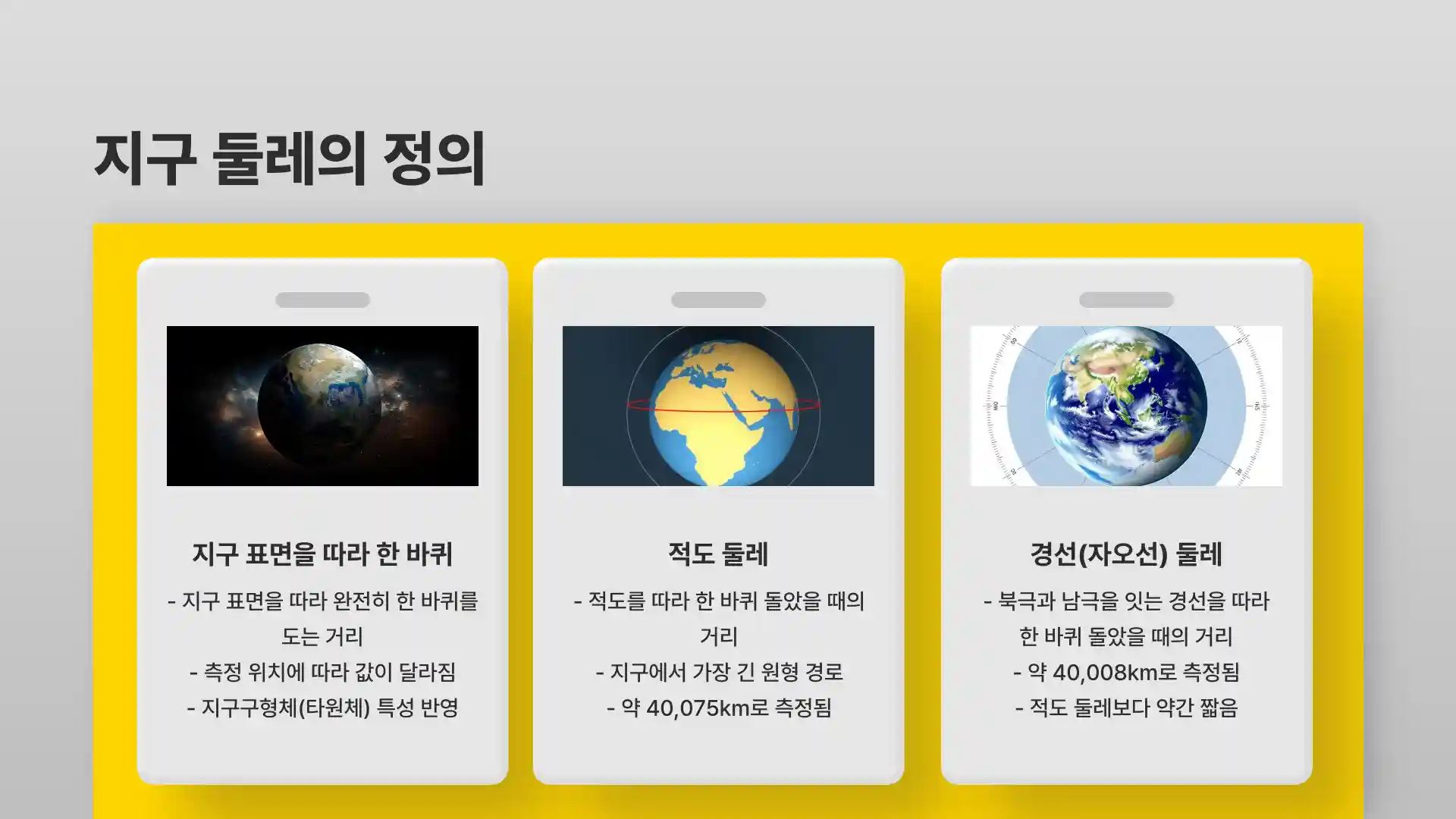 지구 둘레의 정의

지구 표면을 따라 한 바퀴

- 지구 표면을 따라 완전히 한 바퀴를 도는 거리
- 측정 위치에 따라 값이 달라짐
- 지구구형체(타원체) 특성 반영

적도 둘레

- 적도를 따라 한 바퀴 돌았을 때의 거리
- 지구에서 가장 긴 원형 경로
- 약 40,075km로 측정됨

경선(자오선) 둘레

- 북극과 남극을 잇는 경선을 따라 한 바퀴 돌았을 때의 거리
- 약 40,008km로 측정됨
- 적도 둘레보다 약간 짧음